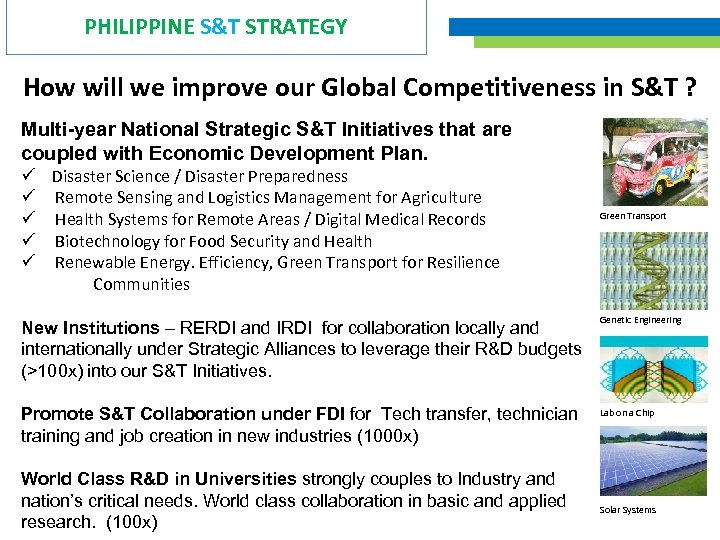 PHILIPPINE S&T STRATEGY

How will we improve our Global Competitiveness in S&T ?

Multi-year National Strategic S&T Initiatives that are coupled with Economic Development Plan.
✓ Disaster Science / Disaster Preparedness
✓ Remote Sensing and Logistics Management for Agriculture
✓ Health Systems for Remote Areas / Digital Medical Records
✓ Biotechnology for Food Security and Health
✓ Renewable Energy. Efficiency, Green Transport for Resilience Communities

New Institutions – RERDI and IRDI for collaboration locally and internationally under Strategic Alliances to leverage their R&D budgets (>100x) into our S&T Initiatives.

Promote S&T Collaboration under FDI for Tech transfer, technician training and job creation in new industries (1000x)

World Class R&D in Universities strongly couples to Industry and nation's critical needs. World class collaboration in basic and applied research. (100x)

Green Transport

Genetic Engineering

Lab on a Chip

Solar Systems